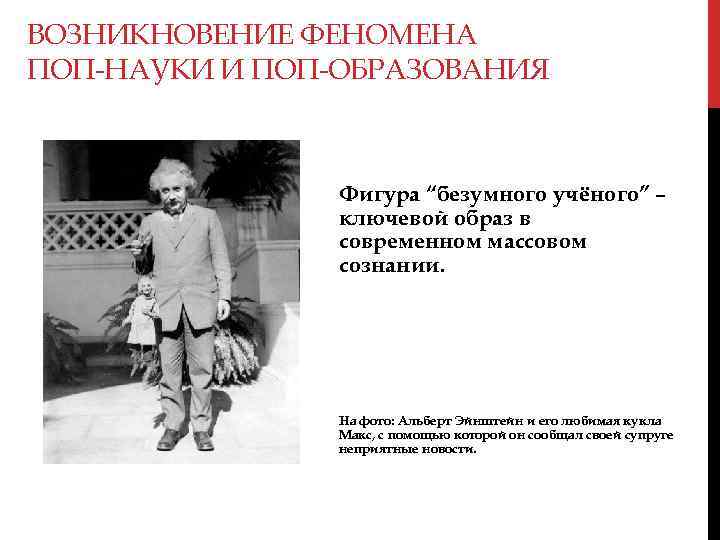 ВОЗНИКНОВЕНИЕ ФЕНОМЕНА ПОП-НАУКИ И ПОП-ОБРАЗОВАНИЯ

Фигура “безумного учёного” – ключевой образ в современном массовом сознании.

На фото: Альберт Эйнштейн и его любимая кукла Макс, с помощью которой он сообщал своей супруге неприятные новости.